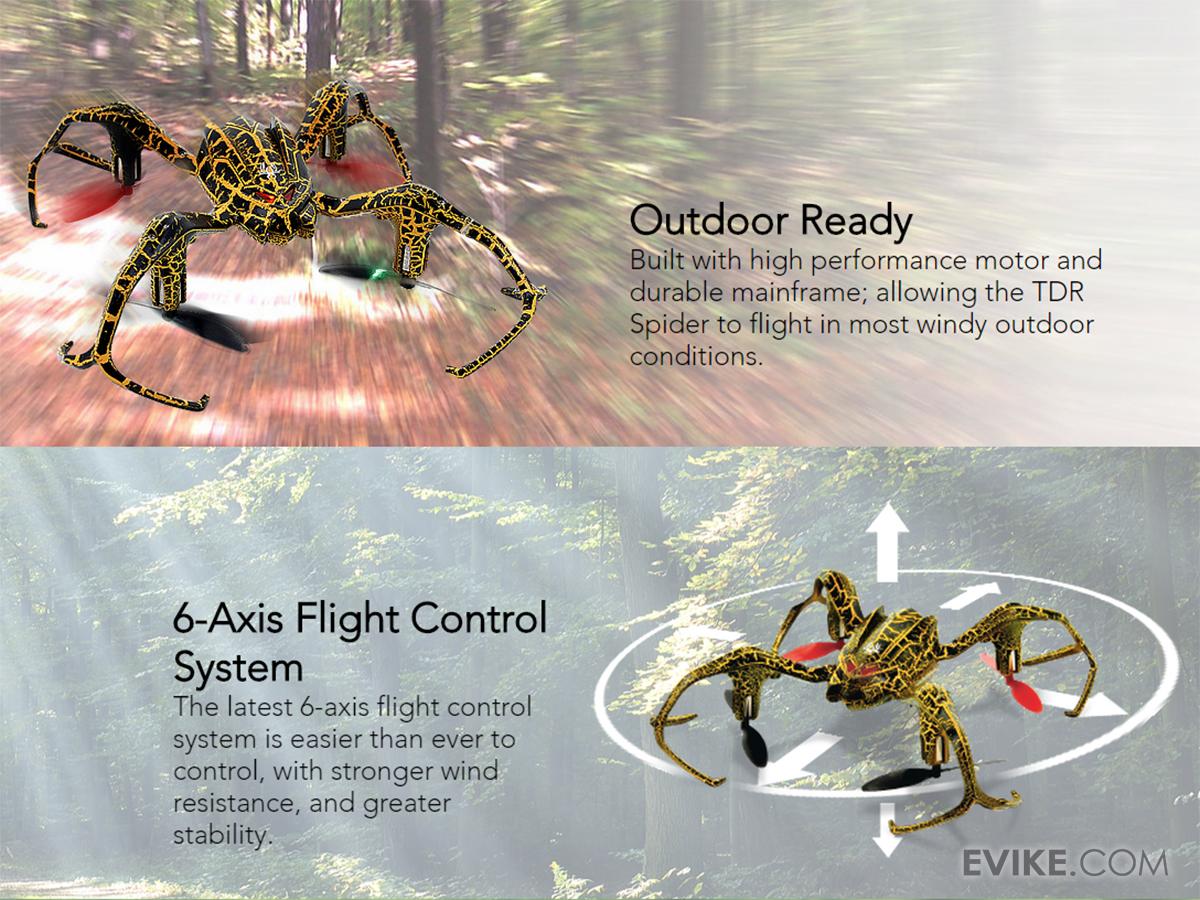 Outdoor Ready
Built with high performance motor and durable mainframe; allowing the TDR Spider to flight in most windy outdoor conditions.

6-Axis Flight Control System
The latest 6-axis flight control system is easier than ever to control, with stronger wind resistance, and greater stability.

EVIKE.COM